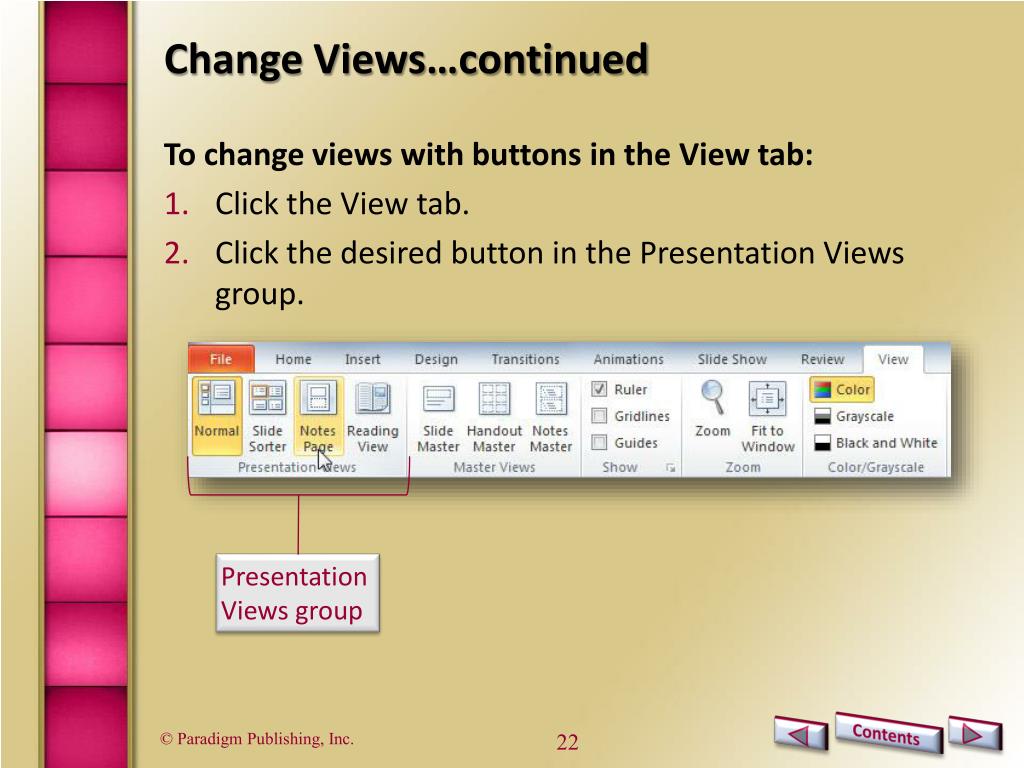 Change Views…continued

To change views with buttons in the View tab:

1. Click the View tab.
2. Click the desired button in the Presentation Views group.

File Home Insert Design Transitions Animations Slide Show Review View

Normal Slide Sorter Notes Page Reading View
Presentation Views

Slide Master Handout Master Notes Master
Master Views

Ruler
Gridlines
Guides
Show

Zoom Fit to Window
Zoom

Color
Grayscale
Black and White
Color/Grayscale

Presentation Views group

© Paradigm Publishing, Inc.

22

Contents